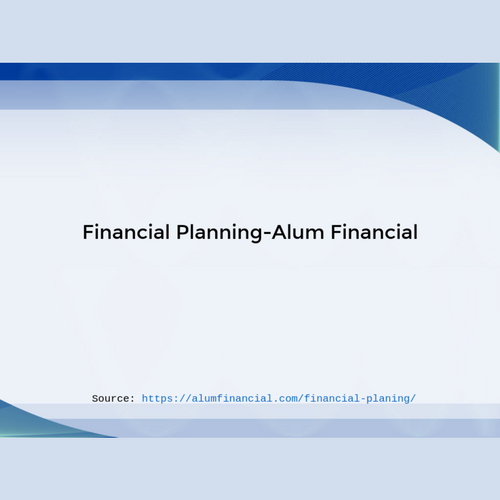 Financial Planning-Alum Financial

Source: https://alumfinancial.com/financial-planing/